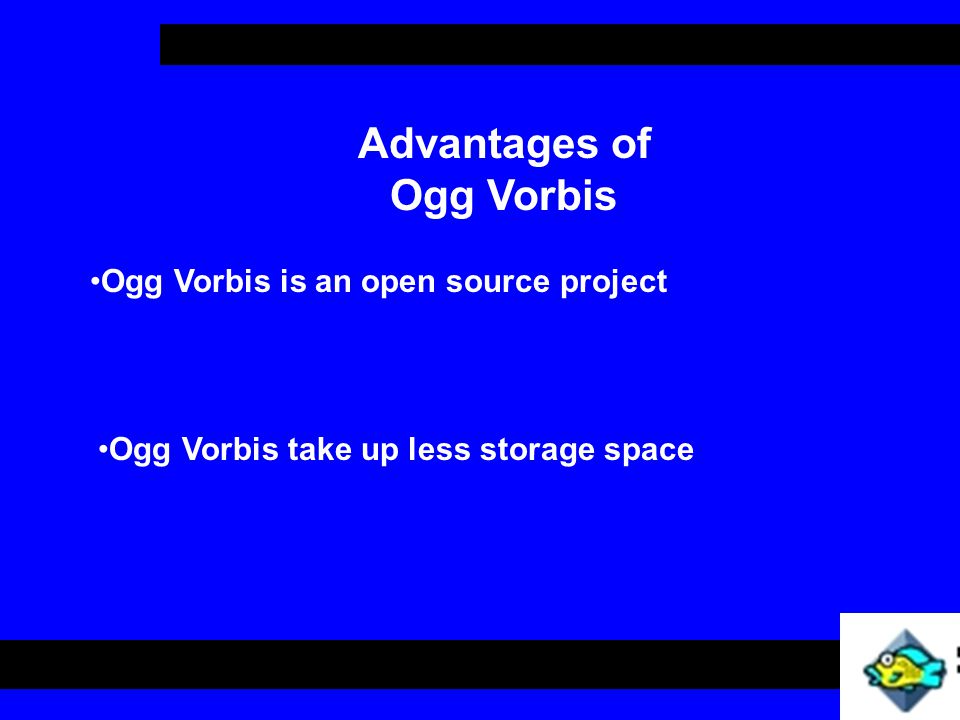 Advantages of Ogg Vorbis

•Ogg Vorbis is an open source project

•Ogg Vorbis take up less storage space